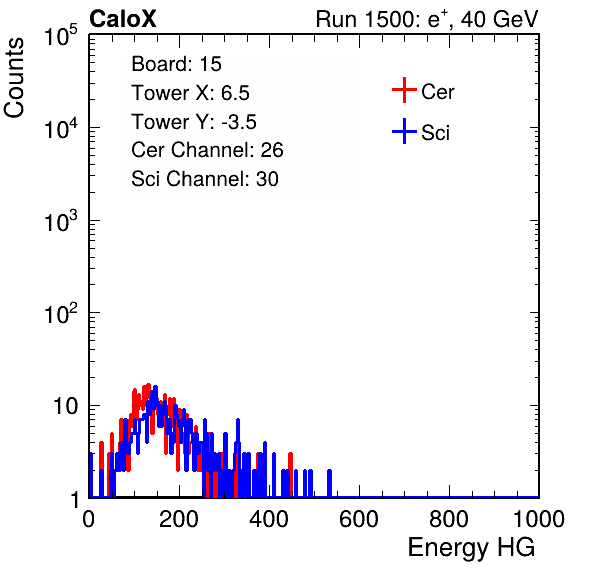 CaloX

Run 1500: $e^{+}$, 40 GeV

Counts

$10^5$

$10^4$

$10^3$

$10^2$

10

1

Board: 15

Tower X: 6.5

Tower Y: -3.5

Cer Channel: 26

Sci Channel: 30

Cer

Sci

0

200

400

600

800

1000

Energy HG